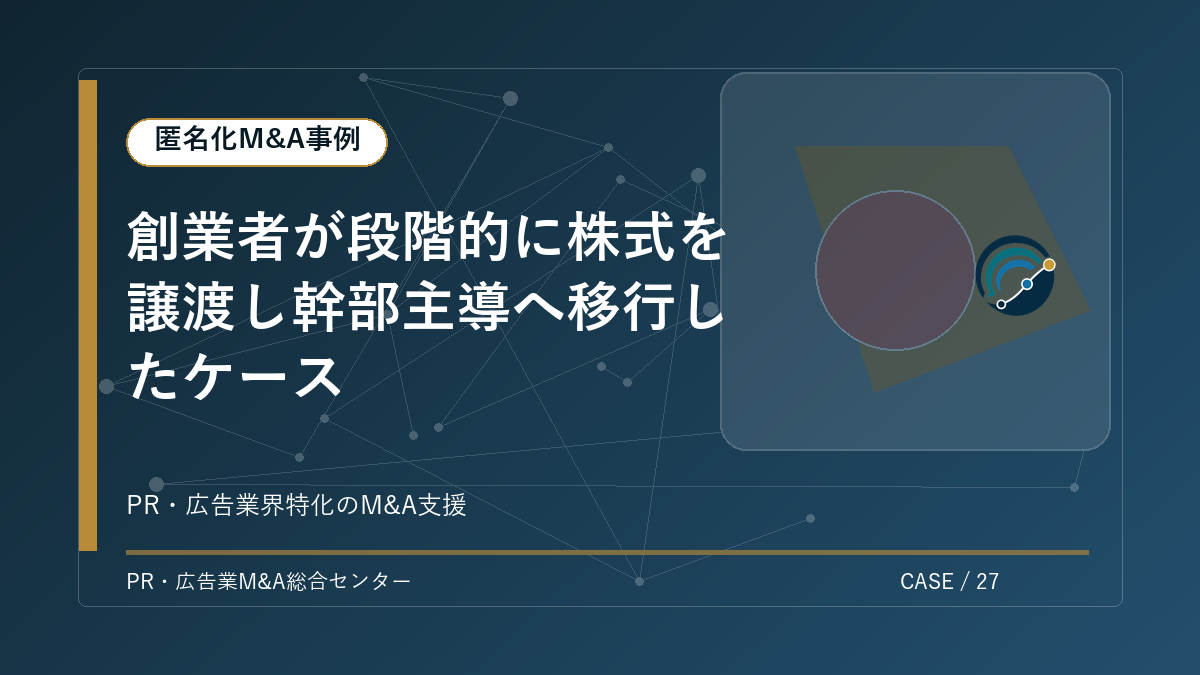 匿名化M&A事例

創業者が段階的に株式を譲渡し幹部主導へ移行したケース

PR・広告業界特化のM&A支援

PR・広告業M&A総合センター

CASE / 27